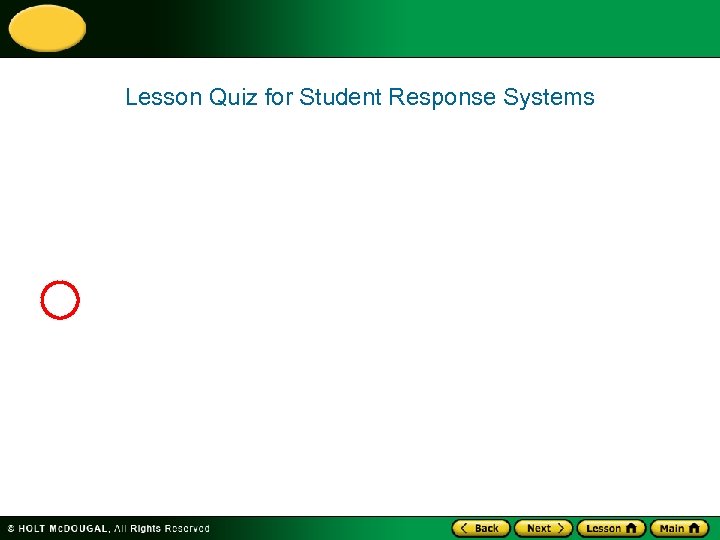 Lesson Quiz for Student Response Systems

© HOLT McDOUGAL, All Rights Reserved

Back Next Lesson Main